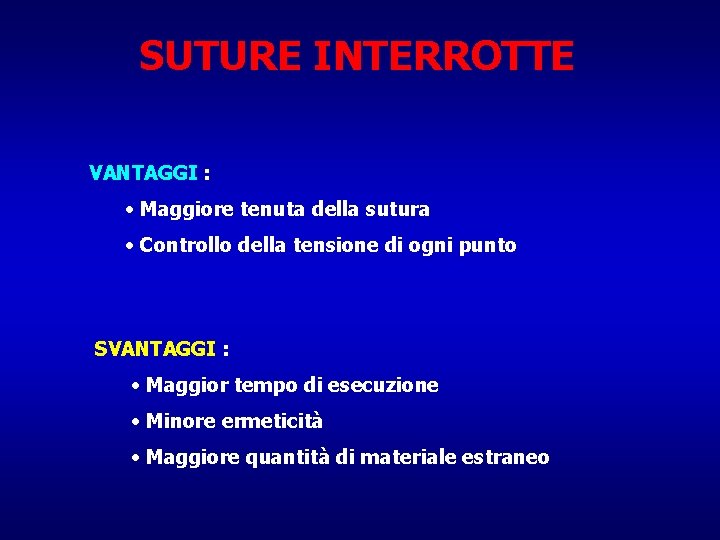 SUTURE INTERROTTE

VANTAGGI :

• Maggiore tenuta della sutura

• Controllo della tensione di ogni punto

SVANTAGGI :

• Maggior tempo di esecuzione

• Minore ermeticità

• Maggiore quantità di materiale estraneo